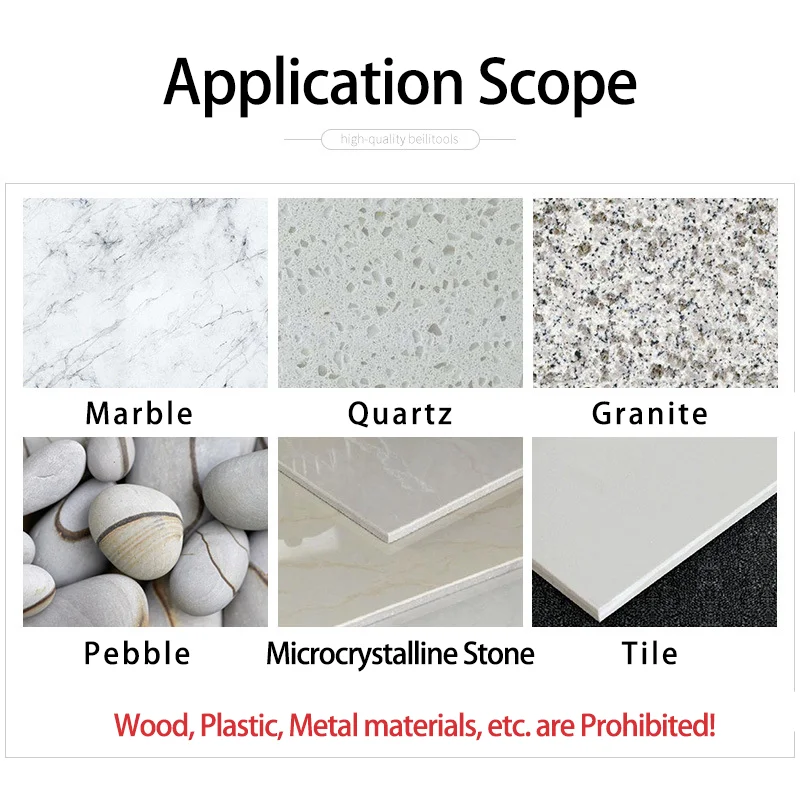 Application Scope

high-quality beilitools

Marble

Quartz

Granite

Pebble

Microcrystalline Stone

Tile

Wood, Plastic, Metal materials, etc. are Prohibited!